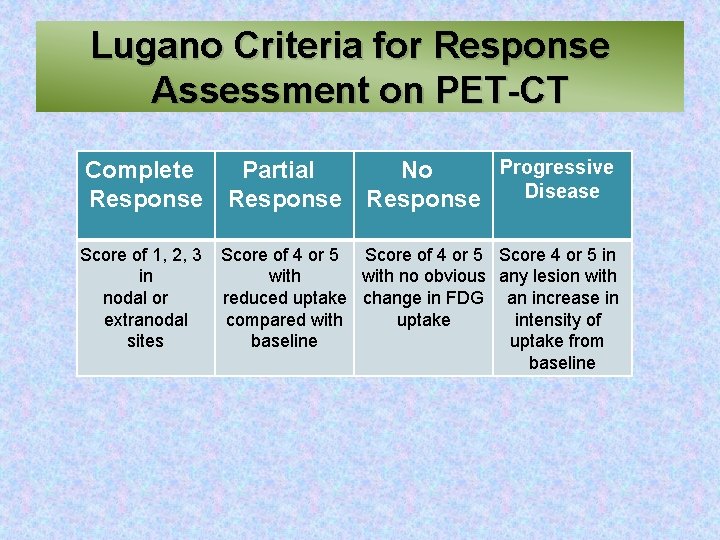 Lugano Criteria for Response Assessment on PET-CT

| Complete Response | Partial Response | No Response | Progressive Disease |
|---|---|---|---|
| Score of 1, 2, 3 in nodal or extranodal sites | Score of 4 or 5 with reduced uptake compared with baseline | Score of 4 or 5 with no obvious change in FDG uptake | Score 4 or 5 in any lesion with an increase in intensity of uptake from baseline |